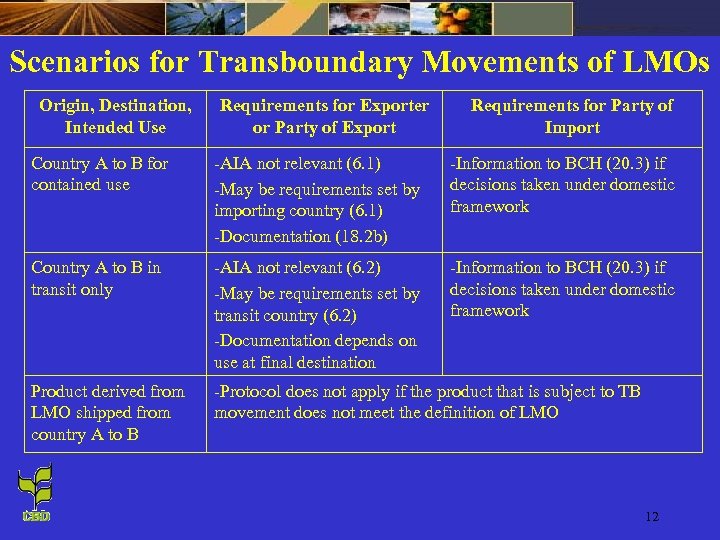 Scenarios for Transboundary Movements of LMOs

| Origin, Destination, Intended Use | Requirements for Exporter or Party of Export | Requirements for Party of Import |
|---|---|---|
| Country A to B for contained use | -AIA not relevant (6.1) -May be requirements set by importing country (6.1) -Documentation (18.2b) | -Information to BCH (20.3) if decisions taken under domestic framework |
| Country A to B in transit only | -AIA not relevant (6.2) -May be requirements set by transit country (6.2) -Documentation depends on use at final destination | -Information to BCH (20.3) if decisions taken under domestic framework |
| Product derived from LMO shipped from country A to B | -Protocol does not apply if the product that is subject to TB movement does not meet the definition of LMO | |

CBD

12